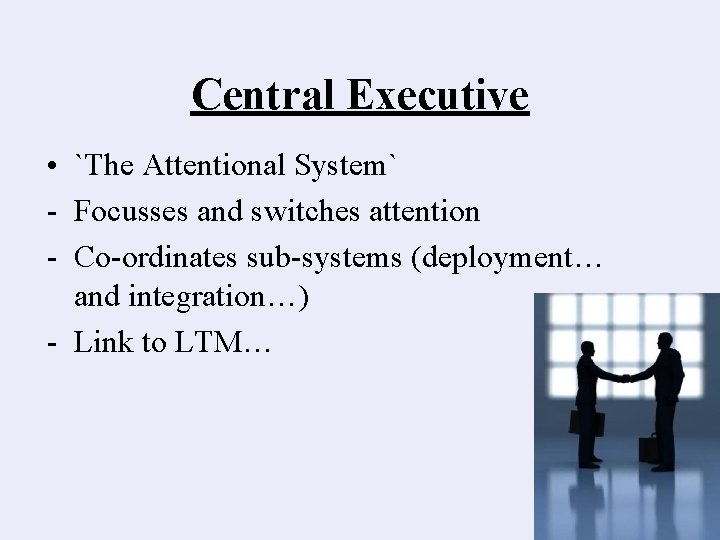 Central Executive

• `The Attentional System`
- Focusses and switches attention
- Co-ordinates sub-systems (deployment… and integration…)
- Link to LTM…